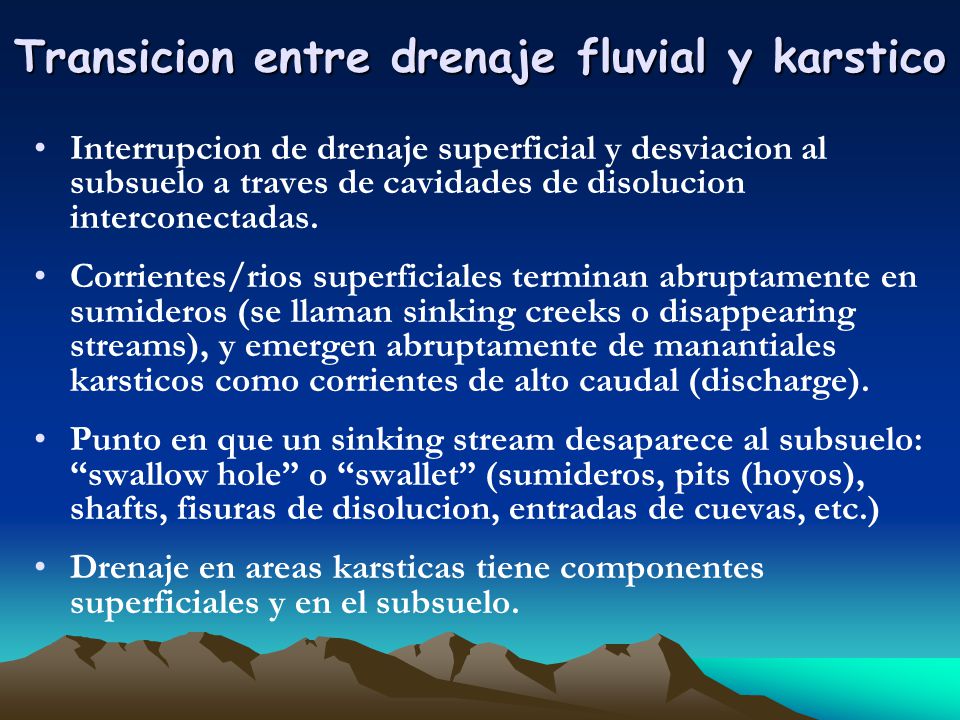 Transicion entre drenaje fluvial y karstico

• Interrupcion de drenaje superficial y desviacion al subsuelo a traves de cavidades de disolucion interconectadas.

• Corrientes/rios superficiales terminan abruptamente en sumideros (se llaman sinking creeks o disappearing streams), y emergen abruptamente de manantiales karsticos como corrientes de alto caudal (discharge).

• Punto en que un sinking stream desaparece al subsuelo: “swallow hole” o “swallet” (sumideros, pits (hoyos), shafts, fisuras de disolucion, entradas de cuevas, etc.)

• Drenaje en areas karsticas tiene componentes superficiales y en el subsuelo.